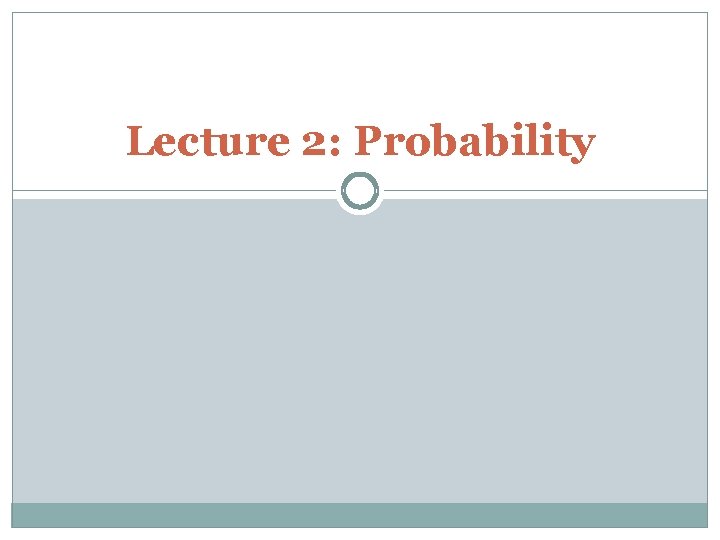 Lecture 2: Probability